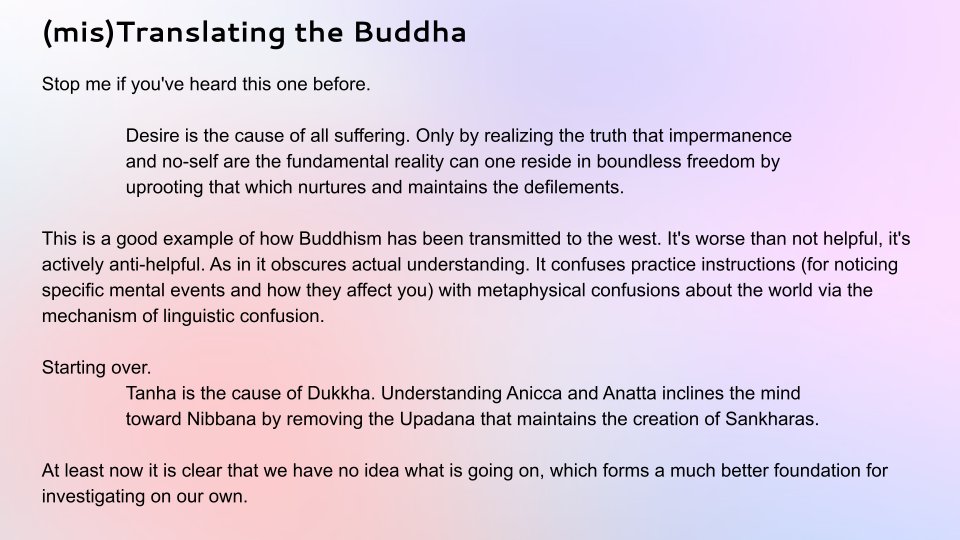 (mis)Translating the Buddha

Stop me if you've heard this one before.

Desire is the cause of all suffering. Only by realizing the truth that impermanence and no-self are the fundamental reality can one reside in boundless freedom by uprooting that which nurtures and maintains the defilements.

This is a good example of how Buddhism has been transmitted to the west. It's worse than not helpful, it's actively anti-helpful. As in it obscures actual understanding. It confuses practice instructions (for noticing specific mental events and how they affect you) with metaphysical confusions about the world via the mechanism of linguistic confusion.

Starting over.

Tanha is the cause of Dukkha. Understanding Anicca and Anatta inclines the mind toward Nibbana by removing the Upadana that maintains the creation of Sankharas.

At least now it is clear that we have no idea what is going on, which forms a much better foundation for investigating on our own.